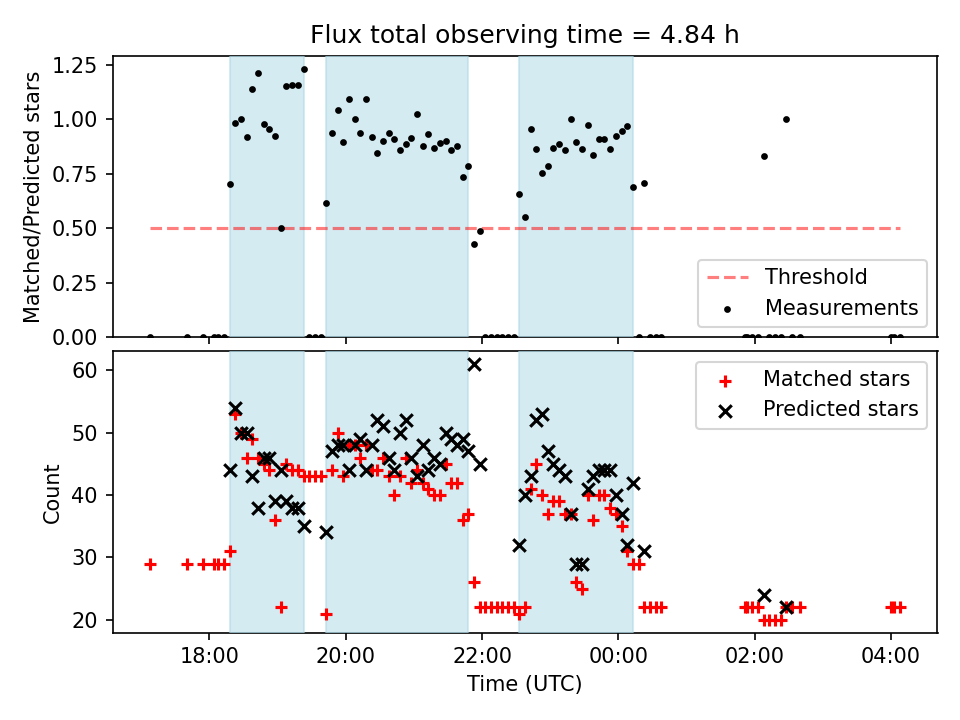 Flux total observing time = 4.84 h

Matched/Predicted stars

1.25
1.00
0.75
0.50
0.25
0.00

Threshold
Measurements

Count

60
50
40
30
20

Matched stars
Predicted stars

18:00
20:00
22:00
00:00
02:00
04:00

Time (UTC)